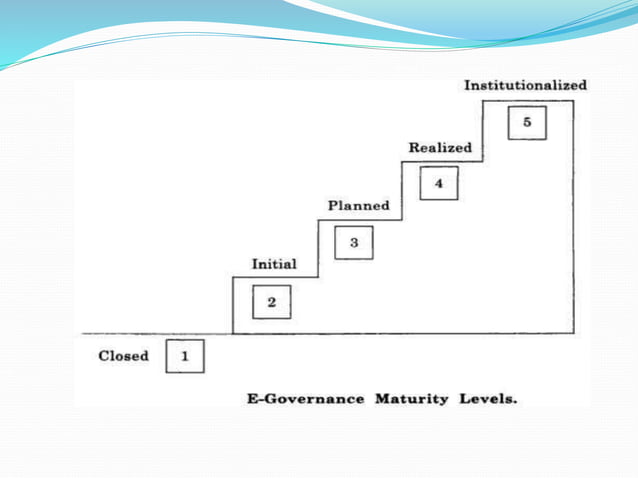 Institutionalized

5

Realized

4

Planned

3

Initial

2

Closed

1

E-Governance Maturity Levels.